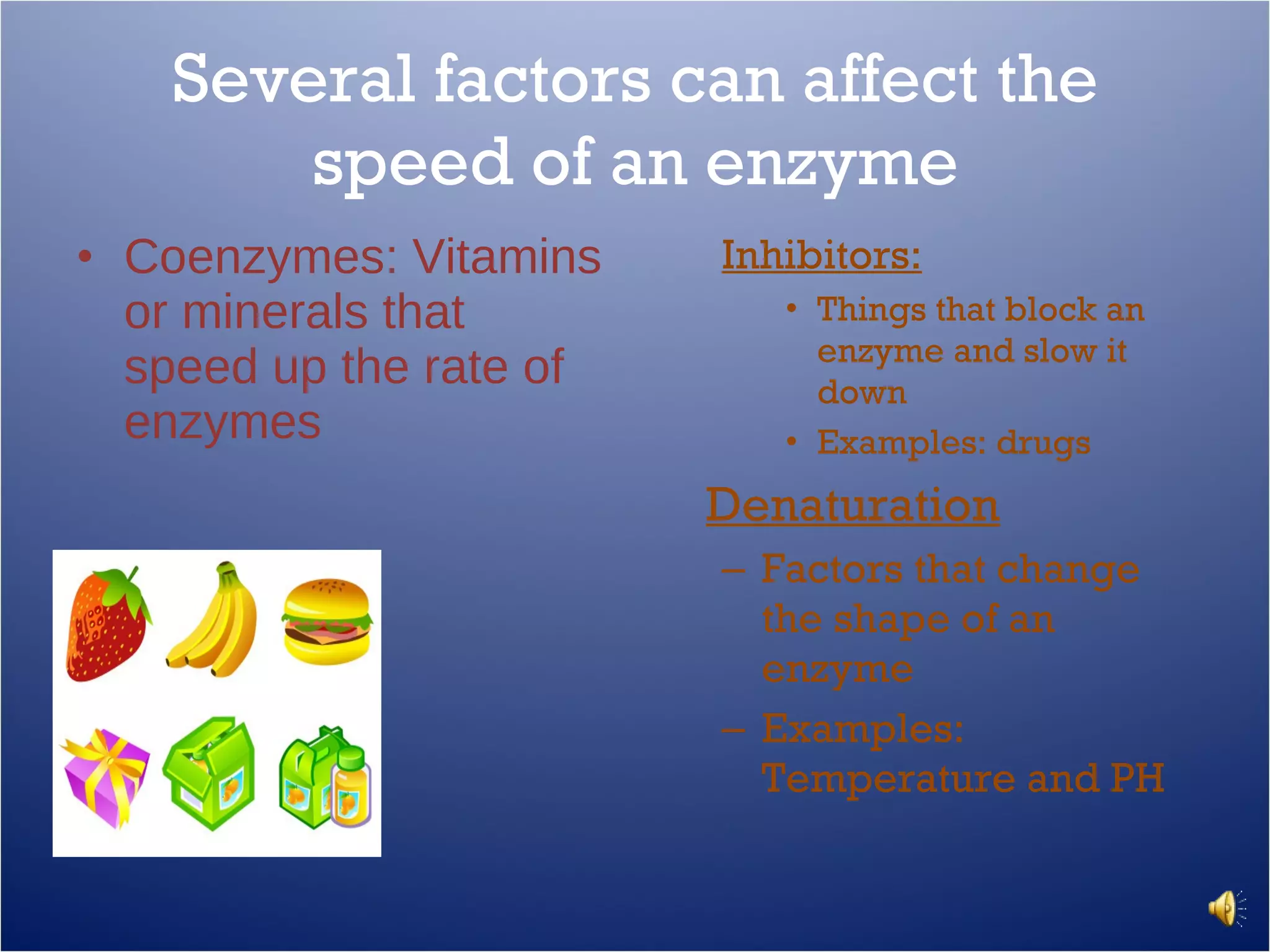 Several factors can affect the speed of an enzyme

• Coenzymes: Vitamins or minerals that speed up the rate of enzymes

Inhibitors:

• Things that block an enzyme and slow it down
• Examples: drugs

Denaturation

– Factors that change the shape of an enzyme
– Examples: Temperature and PH